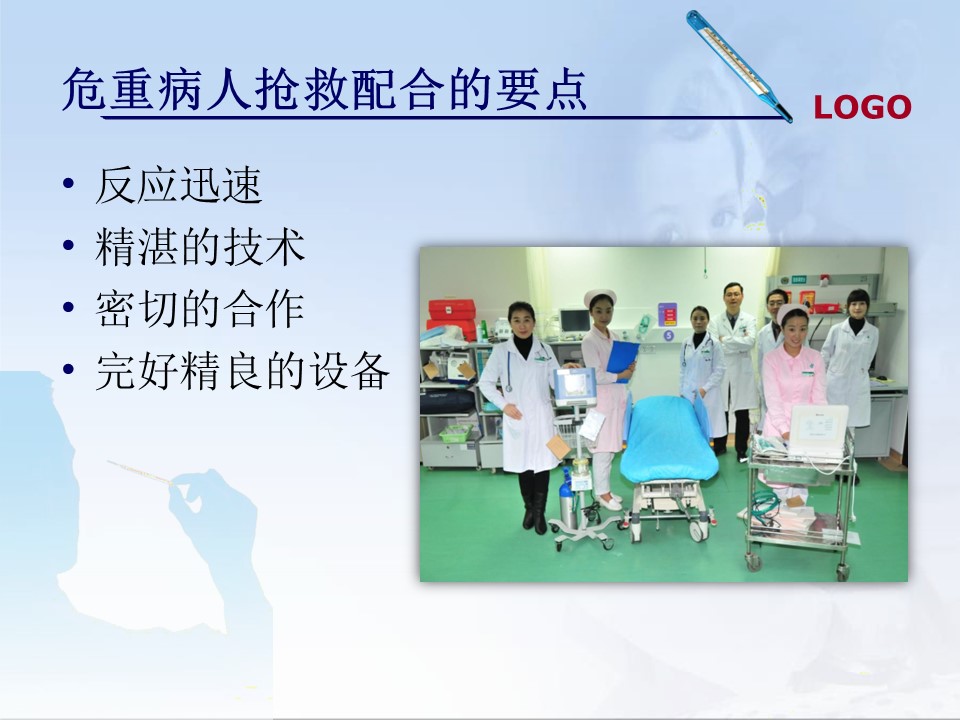 危重病人抢救配合的要点

LOGO

• 反应迅速
• 精湛的技术
• 密切的合作
• 完好精良的设备